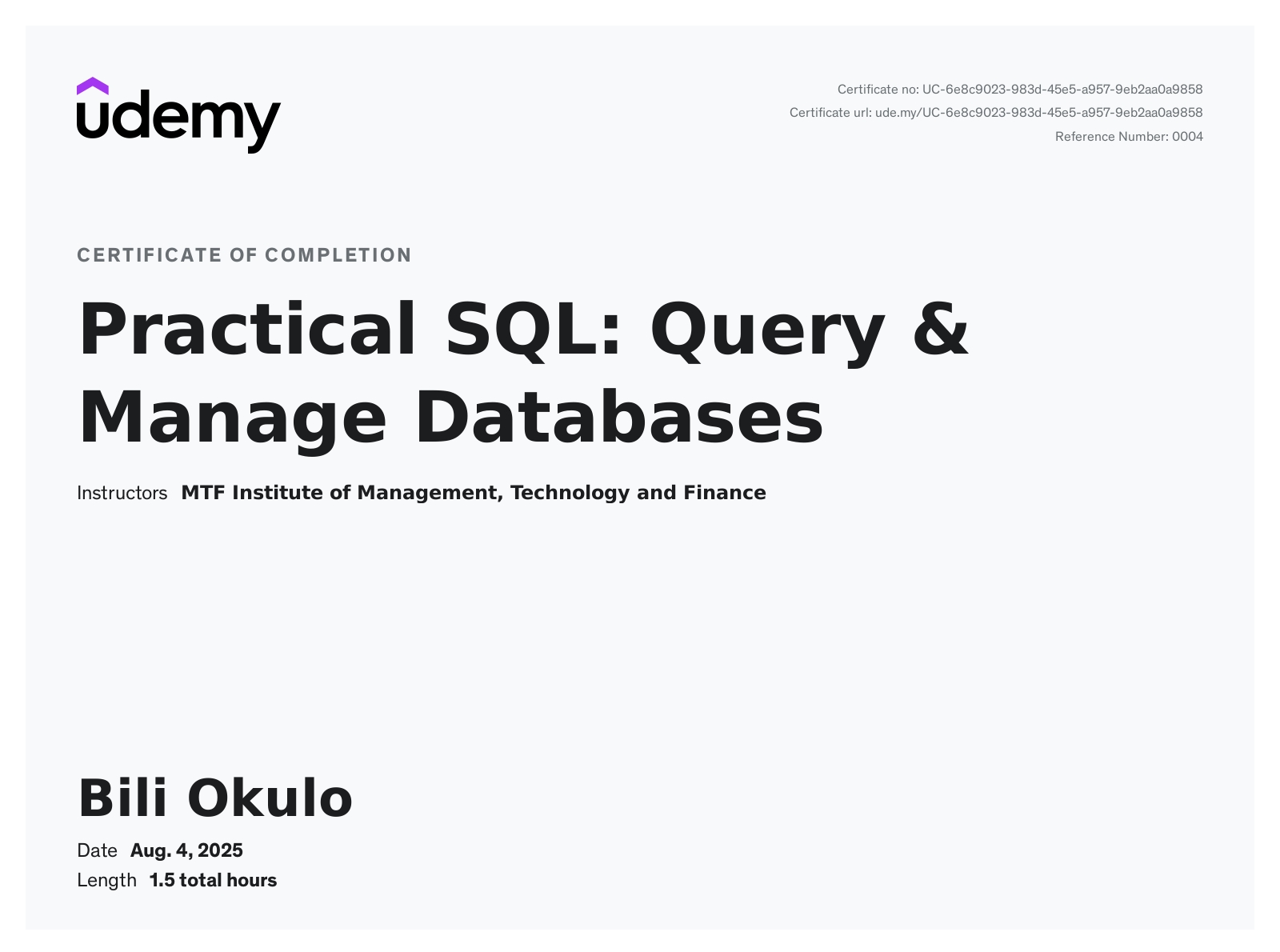 udemy

Certificate no: UC-6e8c9023-983d-45e5-a957-9eb2aa0a9858
Certificate url: ude.my/UC-6e8c9023-983d-45e5-a957-9eb2aa0a9858
Reference Number: 0004

CERTIFICATE OF COMPLETION

Practical SQL: Query & Manage Databases

Instructors MTF Institute of Management, Technology and Finance

Bili Okulo

Date Aug. 4, 2025
Length 1.5 total hours